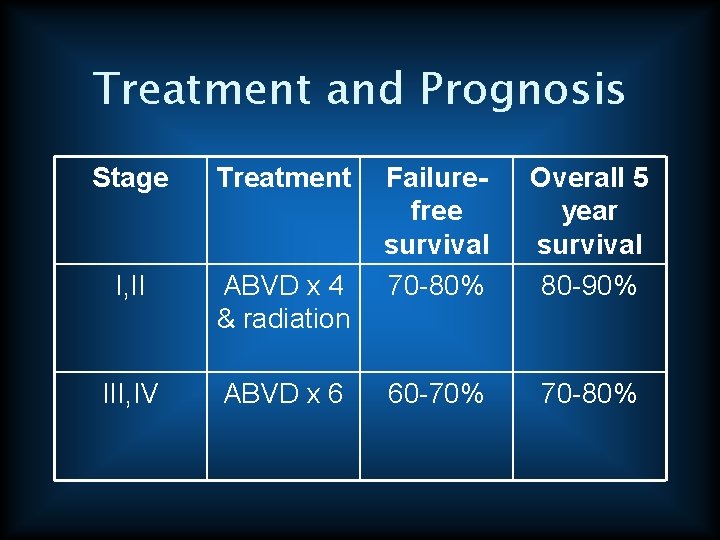 Treatment and Prognosis

| Stage | Treatment | Failure-free survival | Overall 5 year survival |
|---|---|---|---|
| I,II | ABVD x 4 & radiation | 70-80% | 80-90% |
| III,IV | ABVD x 6 | 60-70% | 70-80% |